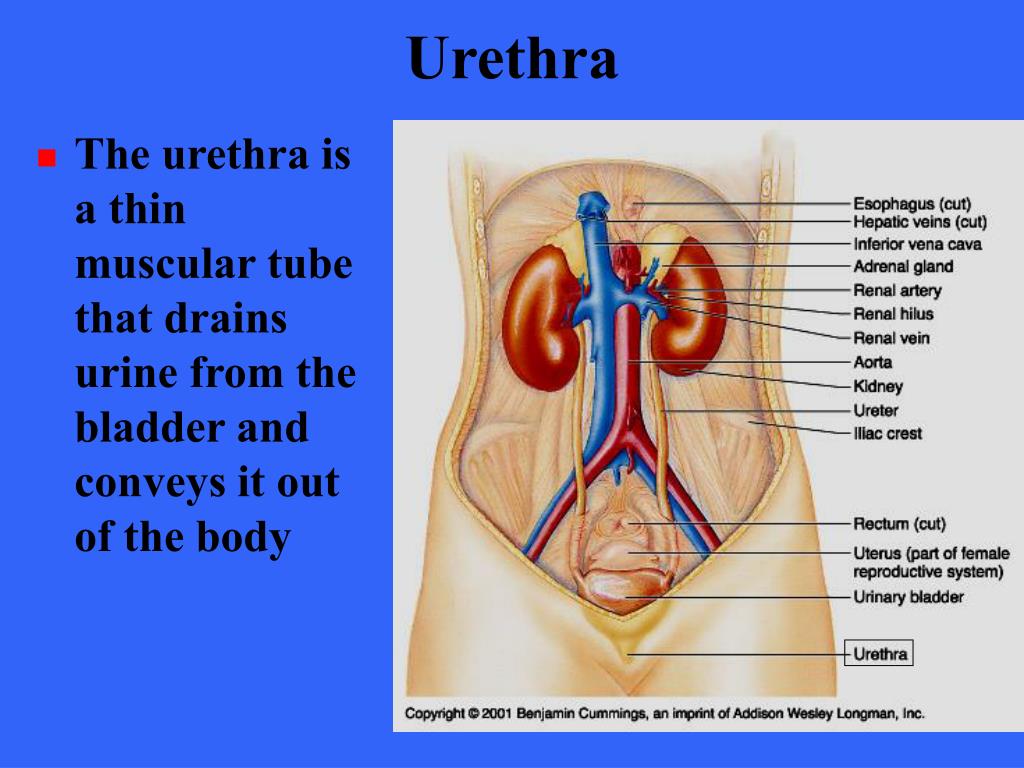 Urethra

The urethra is a thin muscular tube that drains urine from the bladder and conveys it out of the body

Esophagus (cut)
Hepatic veins (cut)
Inferior vena cava
Adrenal gland
Renal artery
Renal hilus
Renal vein
Aorta
Kidney
Ureter
Iliac crest
Rectum (cut)
Uterus (part of female reproductive system)
Urinary bladder
Urethra

Copyright © 2001 Benjamin Cummings, an imprint of Addison Wesley Longman, Inc.